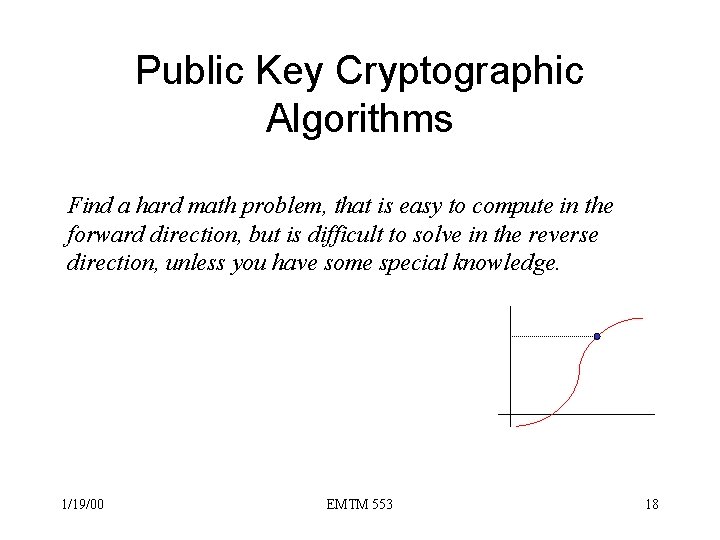 Public Key Cryptographic Algorithms

Find a hard math problem, that is easy to compute in the forward direction, but is difficult to solve in the reverse direction, unless you have some special knowledge.

1/19/00

EMTM 553

18